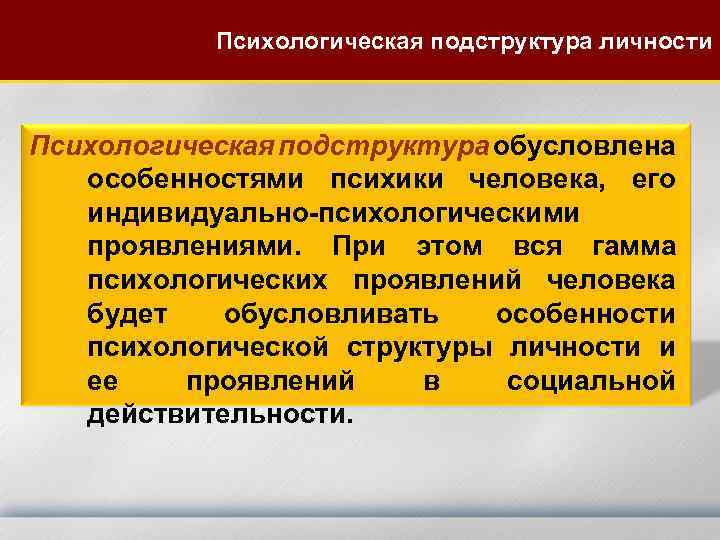 Психологическая подструктура личности

Психологическая подструктура обусловлена особенностями психики человека, его индивидуально-психологическими проявлениями. При этом вся гамма психологических проявлений человека будет обусловливать особенности психологической структуры личности и ее проявлений в социальной действительности.